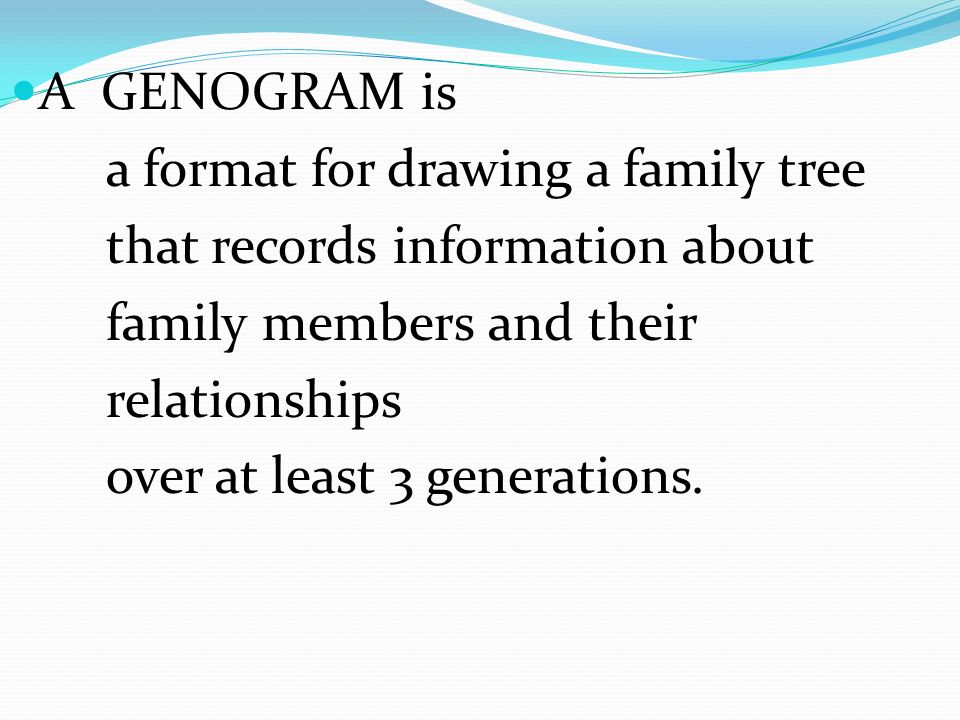 A GENOGRAM is

a format for drawing a family tree
that records information about
family members and their
relationships
over at least 3 generations.